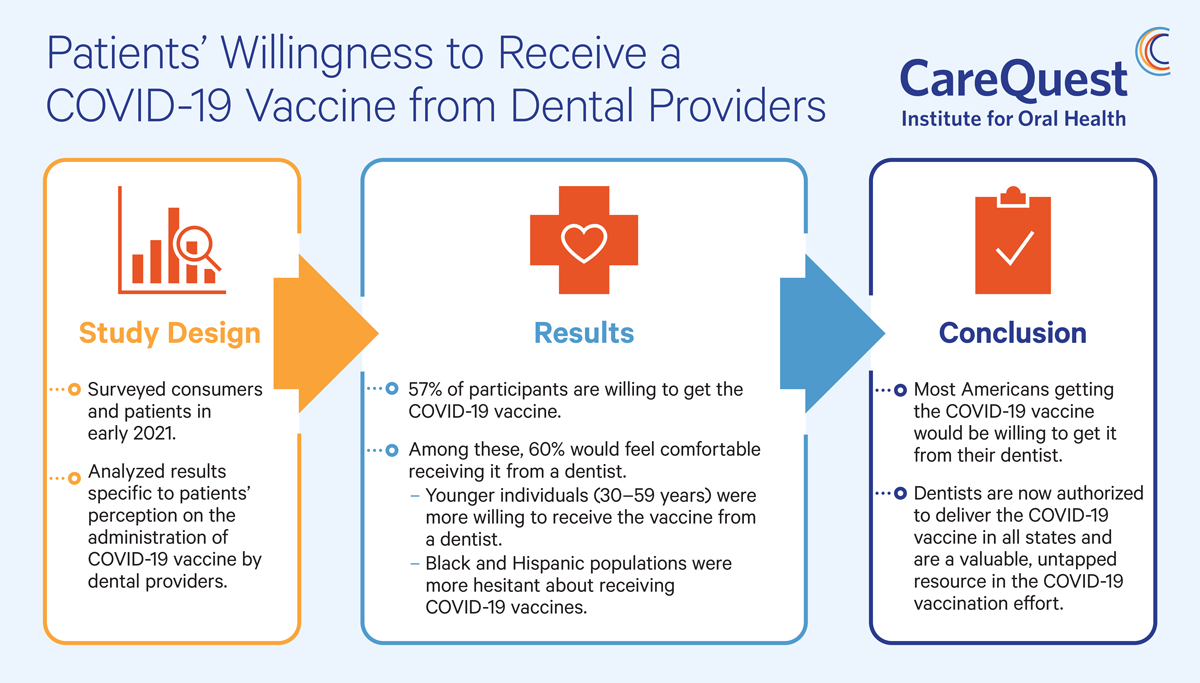 Patients' Willingness to Receive a COVID-19 Vaccine from Dental Providers

CareQuest
Institute for Oral Health

Study Design

Surveyed consumers and patients in early 2021.

Analyzed results specific to patients' perception on the administration of COVID-19 vaccine by dental providers.

Results

57% of participants are willing to get the COVID-19 vaccine.

Among these, 60% would feel comfortable receiving it from a dentist.
– Younger individuals (30–59 years) were more willing to receive the vaccine from a dentist.
– Black and Hispanic populations were more hesitant about receiving COVID-19 vaccines.

Conclusion

Most Americans getting the COVID-19 vaccine would be willing to get it from their dentist.

Dentists are now authorized to deliver the COVID-19 vaccine in all states and are a valuable, untapped resource in the COVID-19 vaccination effort.